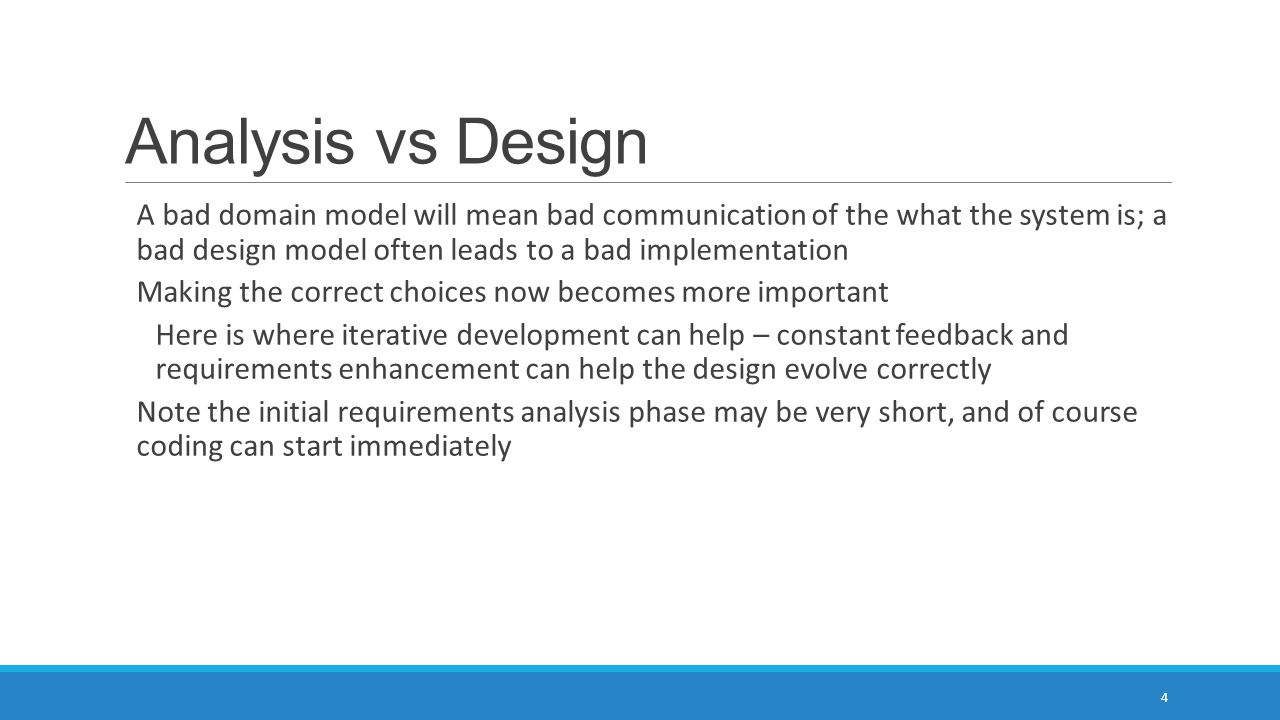 Analysis vs Design

A bad domain model will mean bad communication of the what the system is; a bad design model often leads to a bad implementation

Making the correct choices now becomes more important

Here is where iterative development can help – constant feedback and requirements enhancement can help the design evolve correctly

Note the initial requirements analysis phase may be very short, and of course coding can start immediately

4